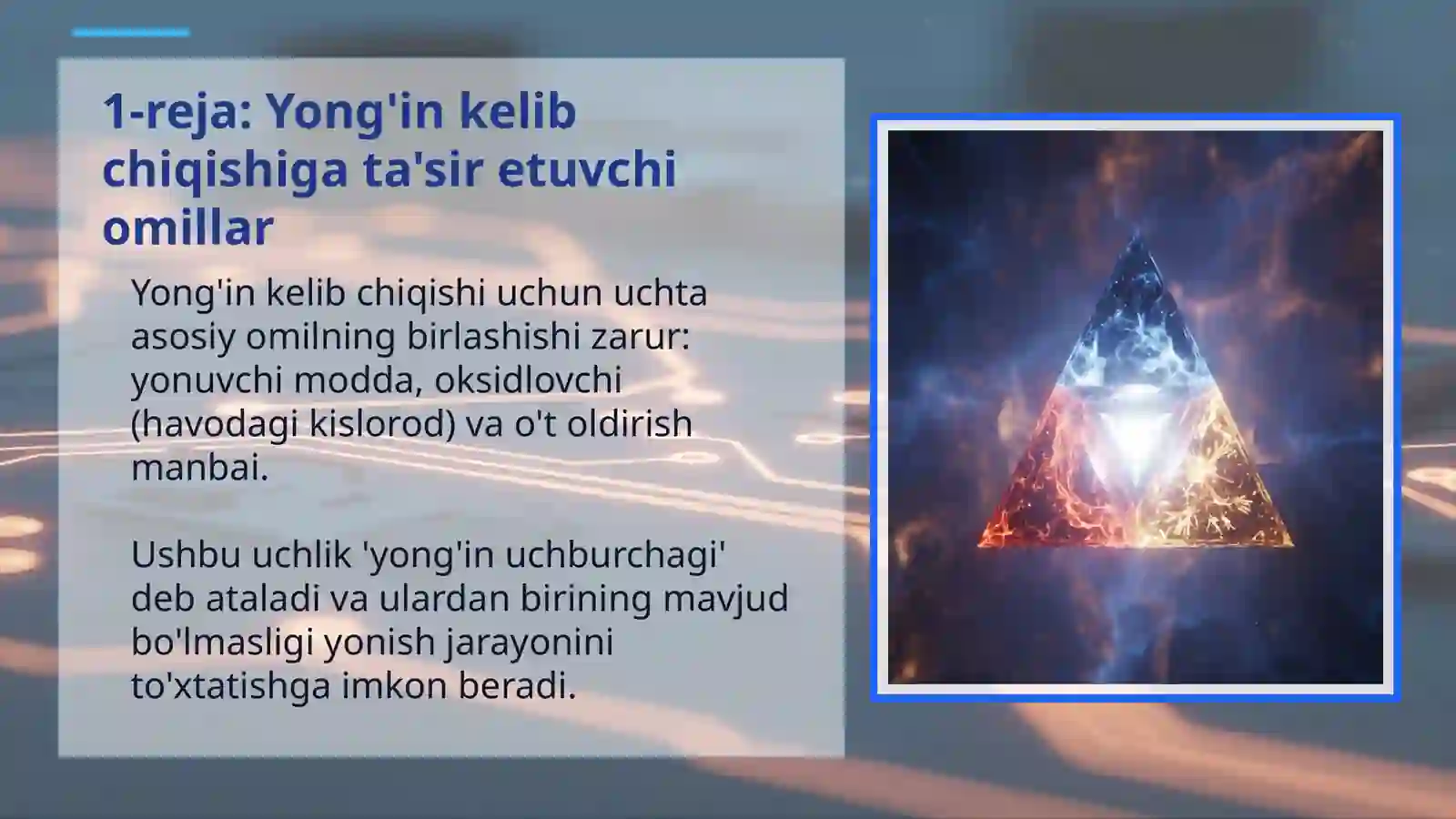 1-reja: Yong'in kelib chiqishiga ta'sir etuvchi omillar

Yong'in kelib chiqishi uchun uchta asosiy omilning birlashishi zarur: yonuvchi modda, oksidlovchi (havodagi kislorod) va o't oldirish manbai.

Ushbu uchlik 'yong'in uchburchagi' deb ataladi va ulardan birining mavjud bo'lmasligi yonish jarayonini to'xtatishga imkon beradi.